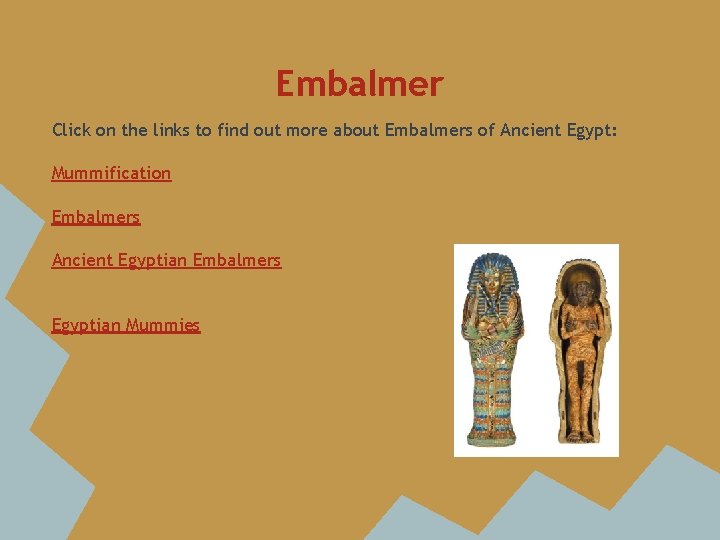 Embalmer

Click on the links to find out more about Embalmers of Ancient Egypt:

Mummification

Embalmers

Ancient Egyptian Embalmers

Egyptian Mummies